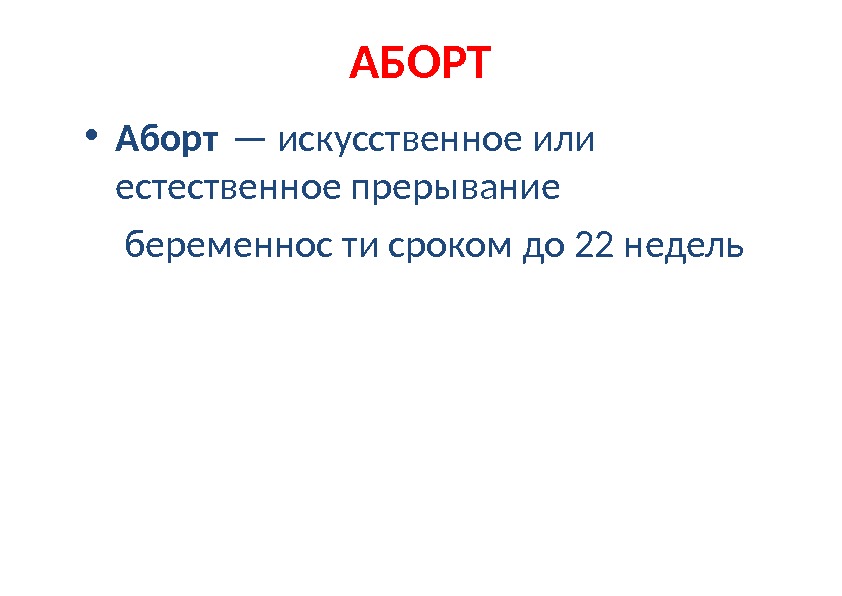 АБОРТ

• Аборт — искусственное или естественное прерывание беременнос ти сроком до 22 недель